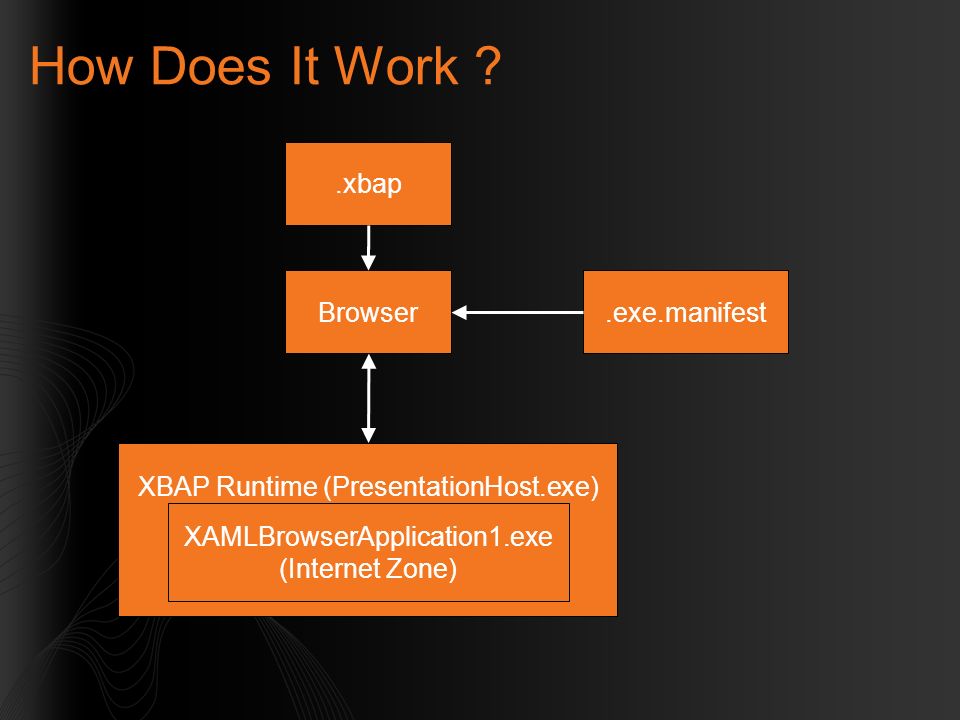 How Does It Work ?

.xbap

Browser

.exe.manifest

XBAP Runtime (PresentationHost.exe)

XAMLBrowserApplication1.exe (Internet Zone)